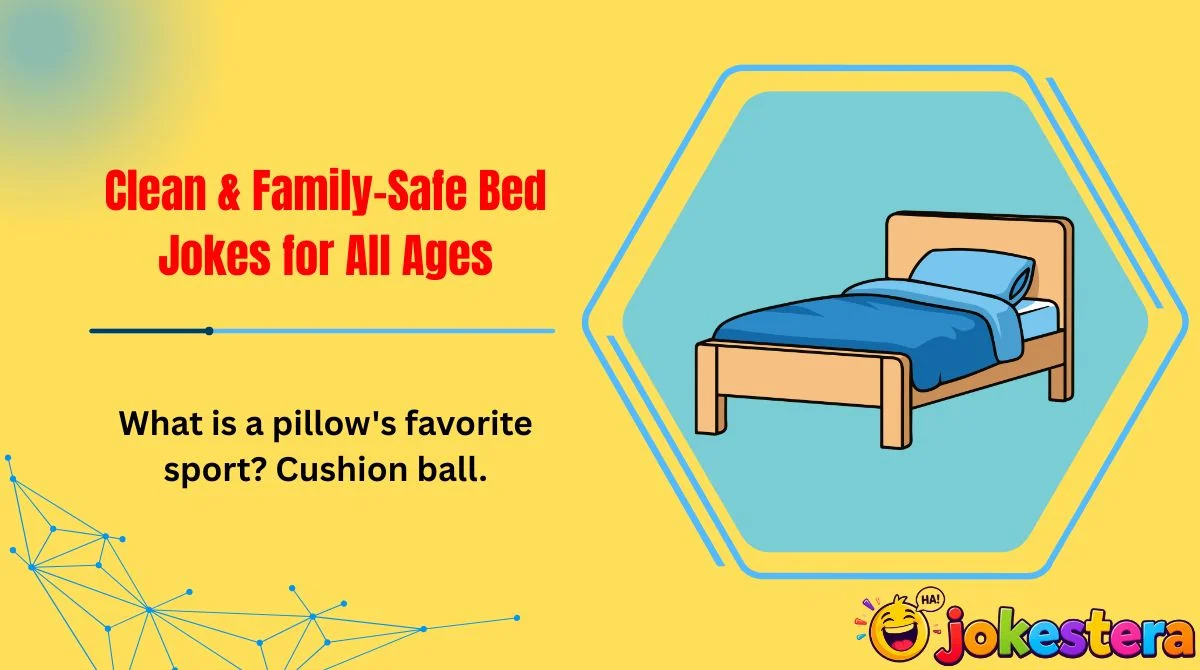 Clean & Family-Safe Bed Jokes for All Ages

What is a pillow's favorite sport? Cushion ball.

HA!
jokestera